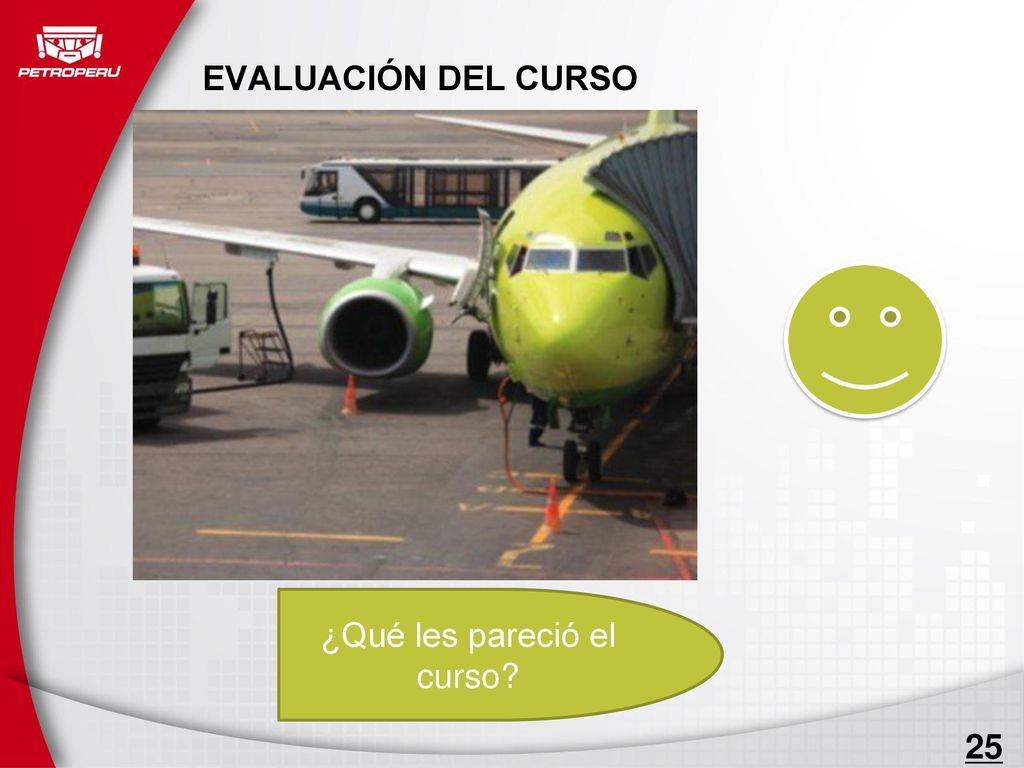 PETROPERU

EVALUACIÓN DEL CURSO

¿Qué les pareció el curso?

25